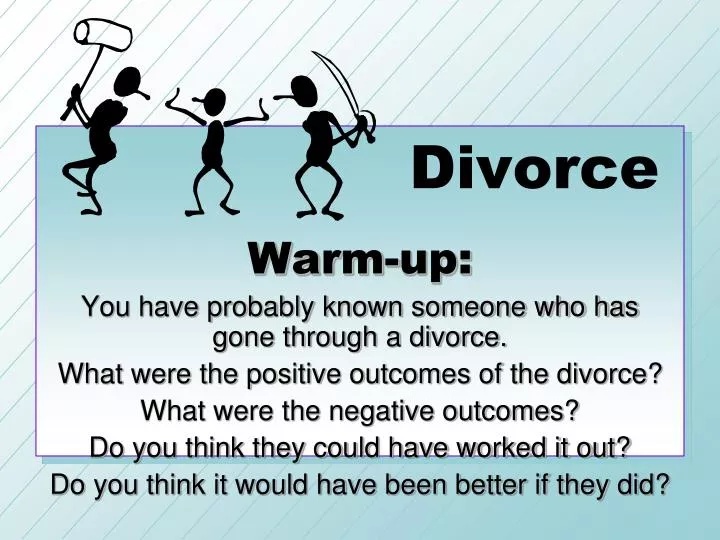 Divorce

Warm-up:

You have probably known someone who has gone through a divorce.

What were the positive outcomes of the divorce?

What were the negative outcomes?

Do you think they could have worked it out?

Do you think it would have been better if they did?